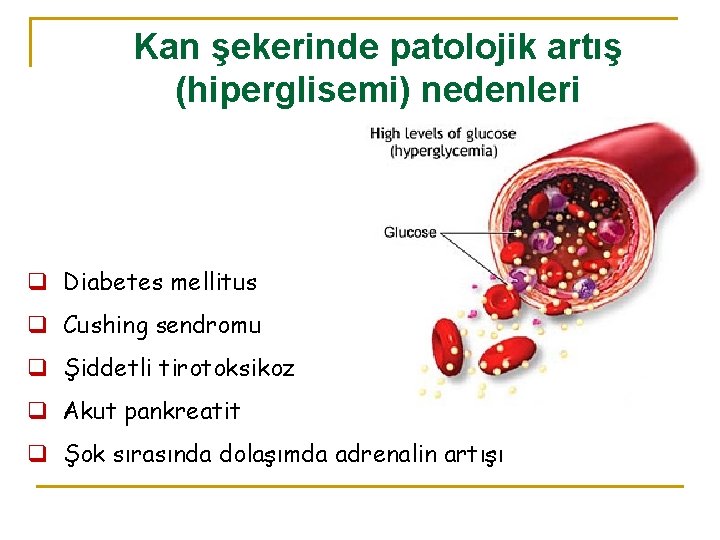 Kan şekerinde patolojik artış (hiperglisemi) nedenleri

High levels of glucose (hyperglycemia)

Glucose

❑ Diabetes mellitus
❑ Cushing sendromu
❑ Şiddetli tirotoksikoz
❑ Akut pankreatit
❑ Şok sırasında dolaşımda adrenalin artışı